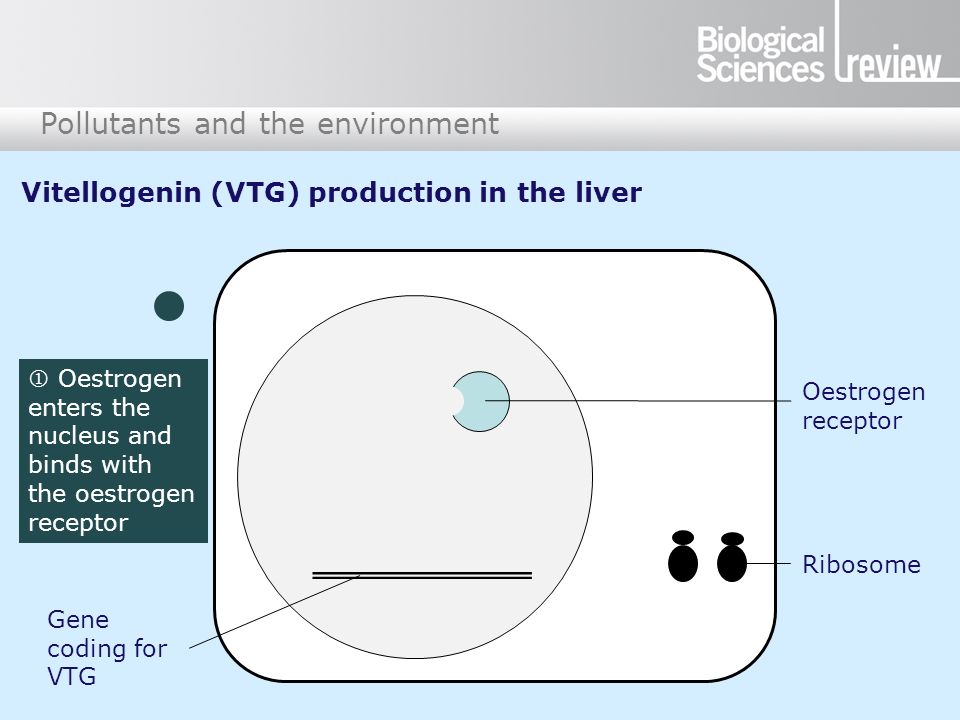 Biological Sciences review

Pollutants and the environment

Vitellogenin (VTG) production in the liver

① Oestrogen enters the nucleus and binds with the oestrogen receptor

Oestrogen receptor

Ribosome

Gene coding for VTG